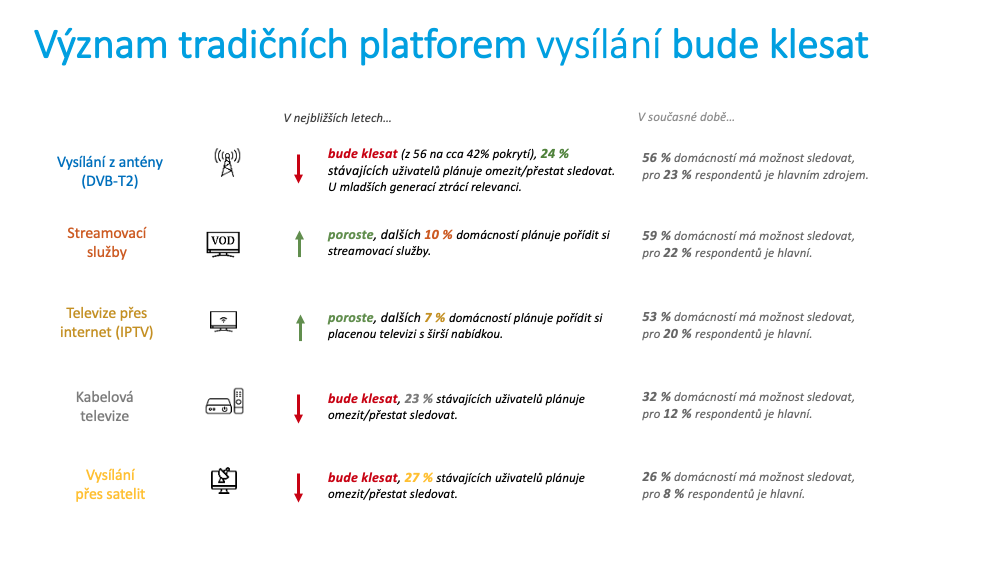 Význam tradičních platforem vysílání bude klesat

V nejbližších letech…

V současné době…

Vysílání z antény (DVB-T2)

bude klesat (z 56 na cca 42% pokrytí), 24 % stávajících uživatelů plánuje omezit/přestat sledovat. U mladších generací ztrácí relevanci.

56 % domácností má možnost sledovat, pro 23 % respondentů je hlavním zdrojem.

Streamovací služby

VOD

poroste, dalších 10 % domácností plánuje pořídit si streamovací služby.

59 % domácností má možnost sledovat, pro 22 % respondentů je hlavní.

Televize přes internet (IPTV)

poroste, dalších 7 % domácností plánuje pořídit si placenou televizi s širší nabídkou.

53 % domácností má možnost sledovat, pro 20 % respondentů je hlavní.

Kabelová televize

bude klesat, 23 % stávajících uživatelů plánuje omezit/přestat sledovat.

32 % domácností má možnost sledovat, pro 12 % respondentů je hlavní.

Vysílání přes satelit

bude klesat, 27 % stávajících uživatelů plánuje omezit/přestat sledovat.

26 % domácností má možnost sledovat, pro 8 % respondentů je hlavní.